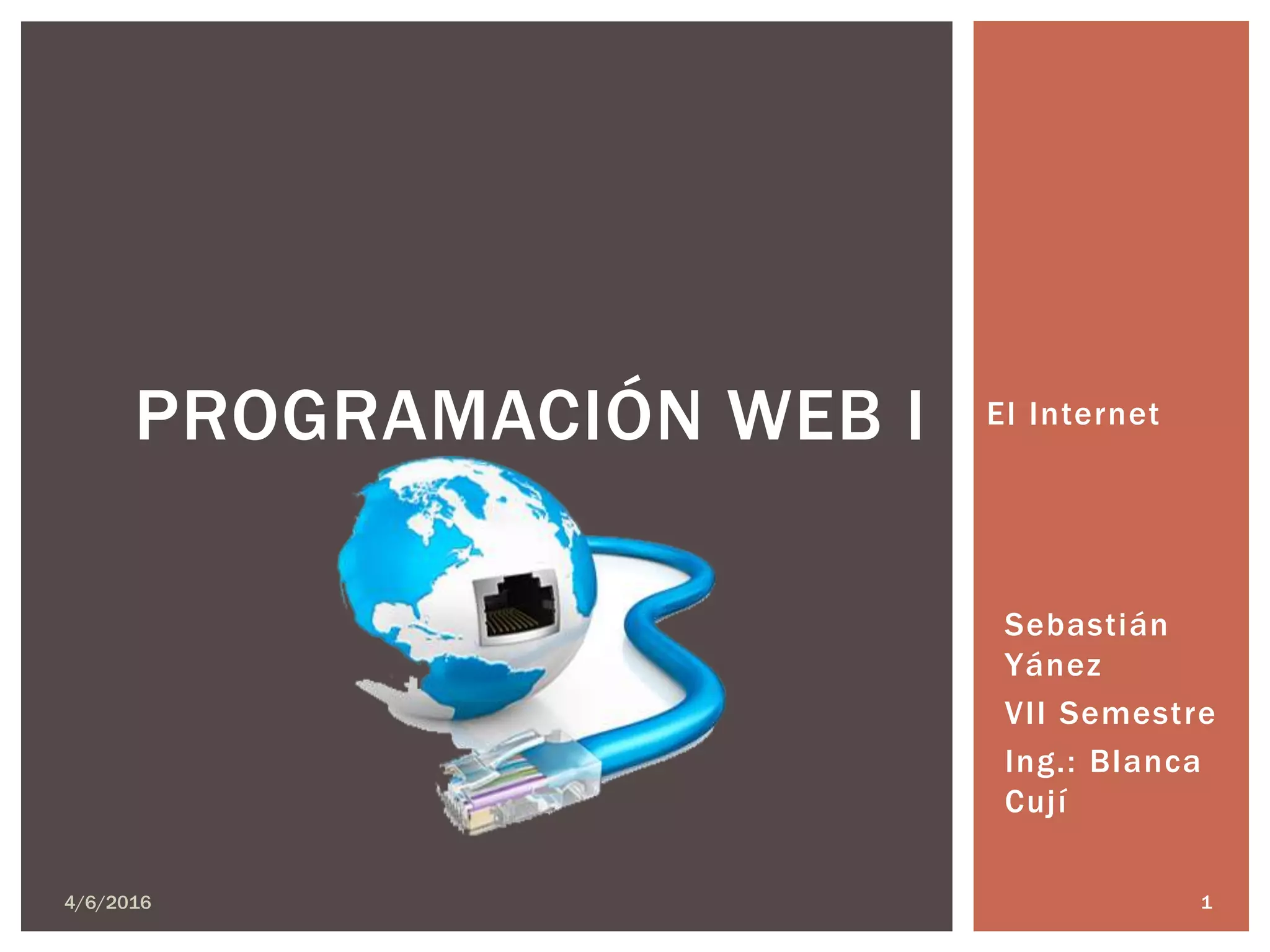 PROGRAMACIÓN WEB I

El Internet

Sebastián Yánez

VII Semestre

Ing.: Blanca Cují

4/6/2016

1